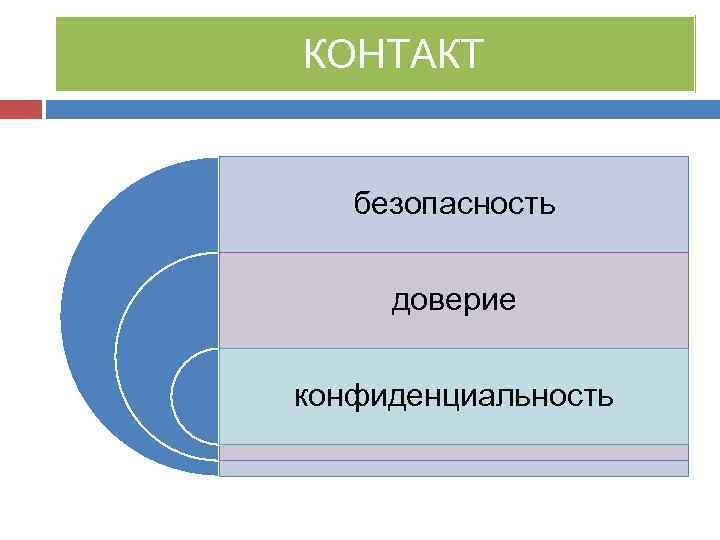 КОНТАКТ

безопасность

доверие

конфиденциальность